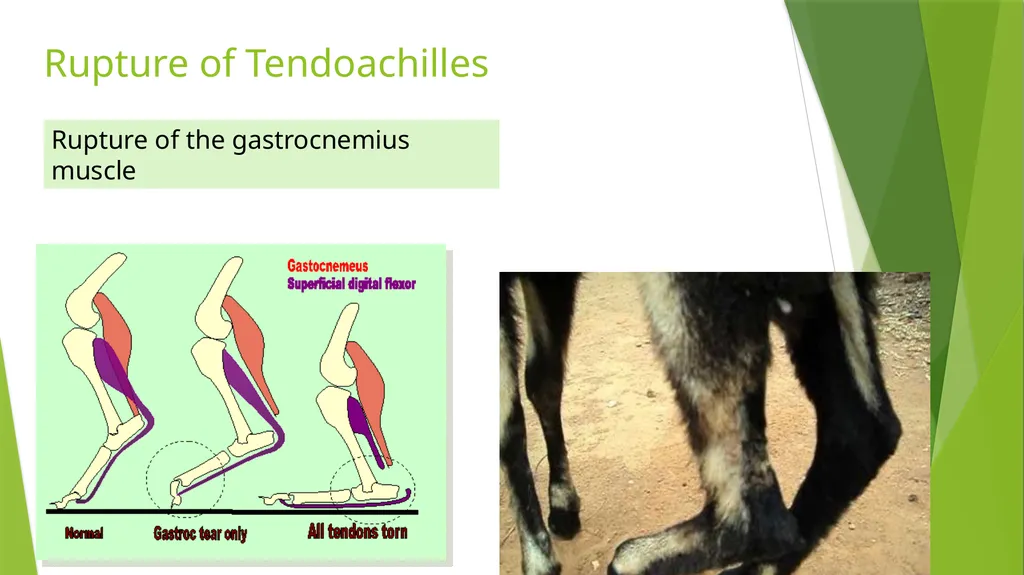 Rupture of Tendoachilles

Rupture of the gastrocnemius muscle

Gastocnemeus
Superficial digital flexor

Normal
Gastroc tear only
All tendons torn